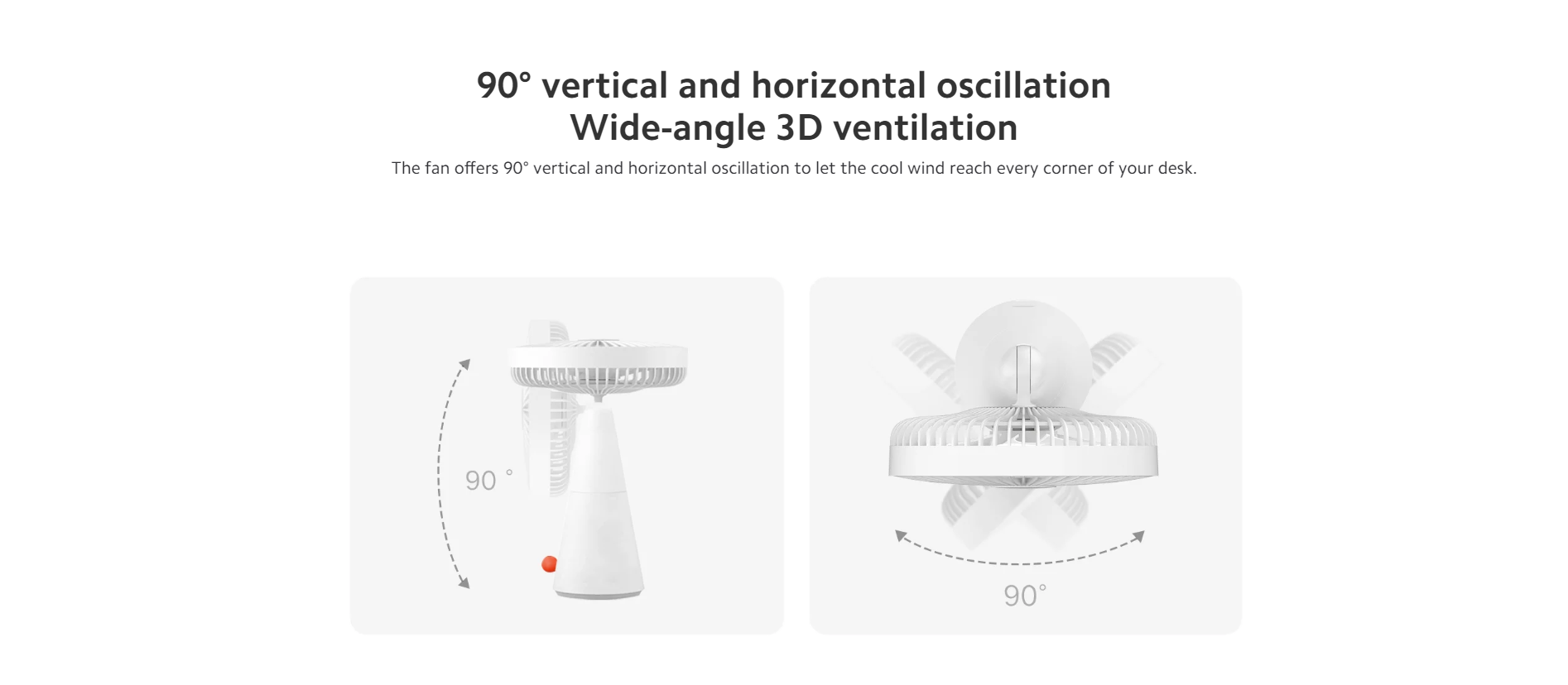 90° vertical and horizontal oscillation
Wide-angle 3D ventilation

The fan offers 90° vertical and horizontal oscillation to let the cool wind reach every corner of your desk.

90 °

90°